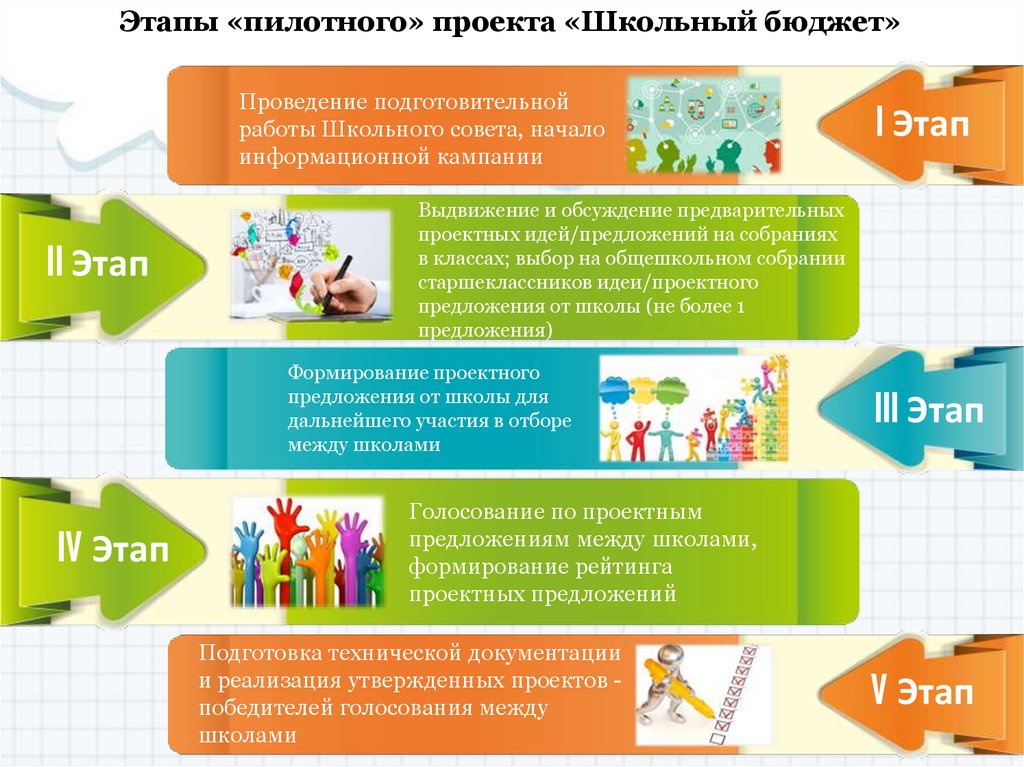 Этапы «пилотного» проекта «Школьный бюджет»

Проведение подготовительной работы Школьного совета, начало информационной кампании

I Этап

II Этап

Выдвижение и обсуждение предварительных проектных идей/предложений на собраниях в классах; выбор на общешкольном собрании старшеклассников идеи/проектного предложения от школы (не более 1 предложения)

Формирование проектного предложения от школы для дальнейшего участия в отборе между школами

III Этап

IV Этап

Голосование по проектным предложениям между школами, формирование рейтинга проектных предложений

Подготовка технической документации и реализация утвержденных проектов - победителей голосования между школами

V Этап